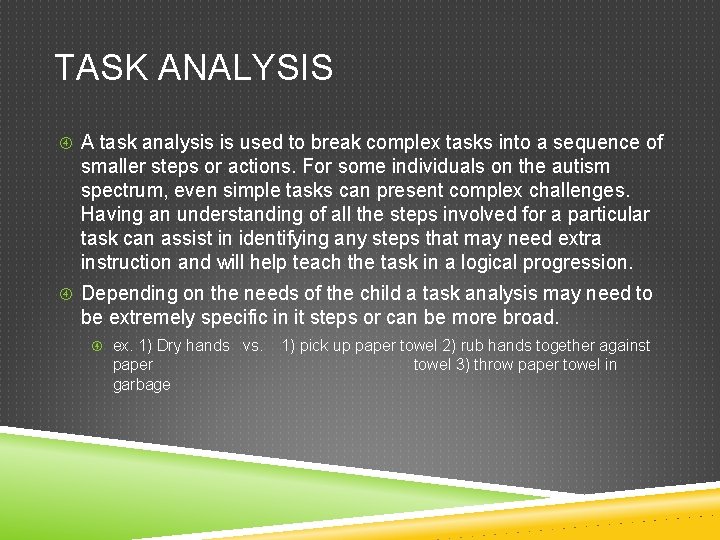 TASK ANALYSIS

A task analysis is used to break complex tasks into a sequence of smaller steps or actions. For some individuals on the autism spectrum, even simple tasks can present complex challenges. Having an understanding of all the steps involved for a particular task can assist in identifying any steps that may need extra instruction and will help teach the task in a logical progression.

Depending on the needs of the child a task analysis may need to be extremely specific in it steps or can be more broad.

ex. 1) Dry hands vs. 1) pick up paper towel 2) rub hands together against paper towel 3) throw paper towel in garbage